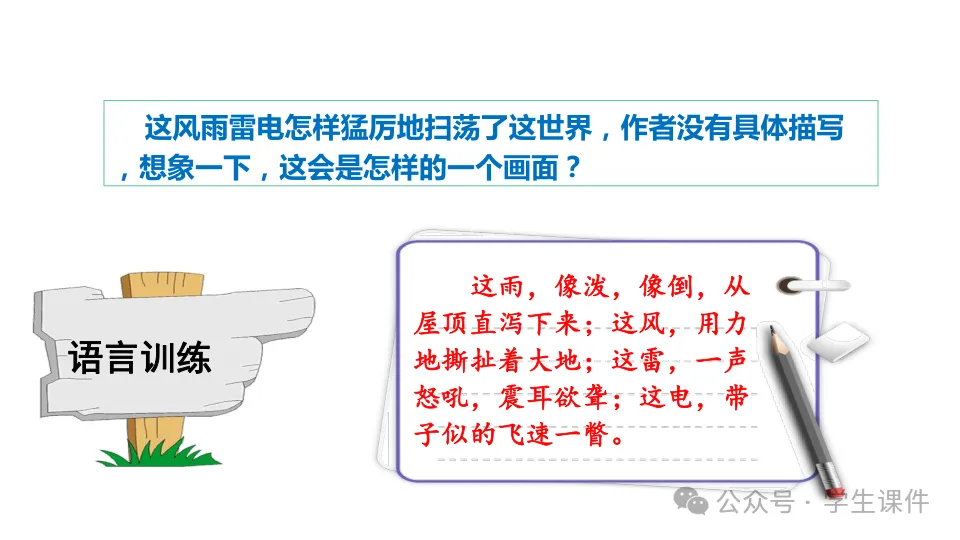 这风雨雷电怎样猛厉地扫荡了这世界，作者没有具体描写，想象一下，这会是怎样的一个画面？

语言训练

这雨，像泼，像倒，从屋顶直泻下来；这风，用力地撕扯着大地；这雷，一声怒吼，震耳欲聋；这电，带子似的飞速一瞥。

公众号 · 学生课件